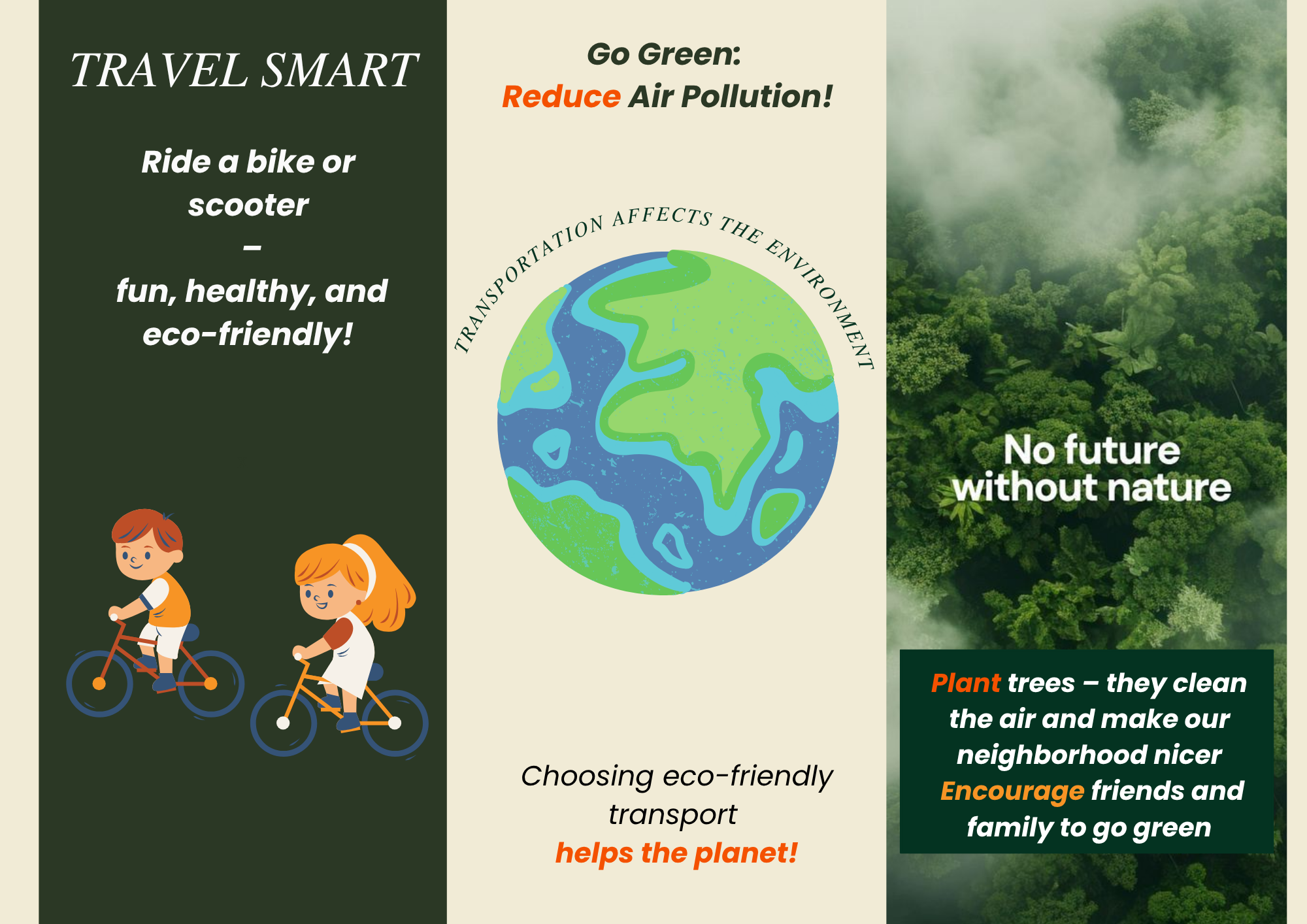 TRAVEL SMART

Ride a bike or scooter
–
fun, healthy, and eco-friendly!

Go Green:
Reduce Air Pollution!

TRANSPORTATION AFFECTS THE ENVIRONMENT

Choosing eco-friendly transport
helps the planet!

No future without nature

Plant trees – they clean the air and make our neighborhood nicer
Encourage friends and family to go green